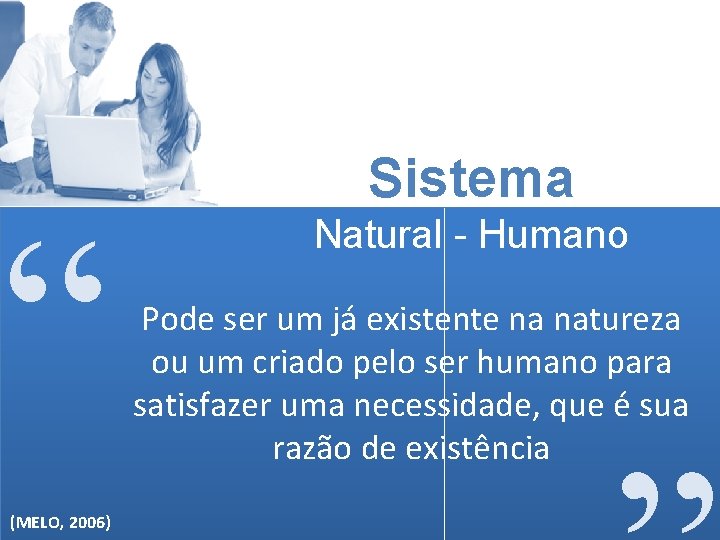 Sistema

Natural - Humano

“

Pode ser um já existente na natureza ou um criado pelo ser humano para satisfazer uma necessidade, que é sua razão de existência

”

(MELO, 2006)